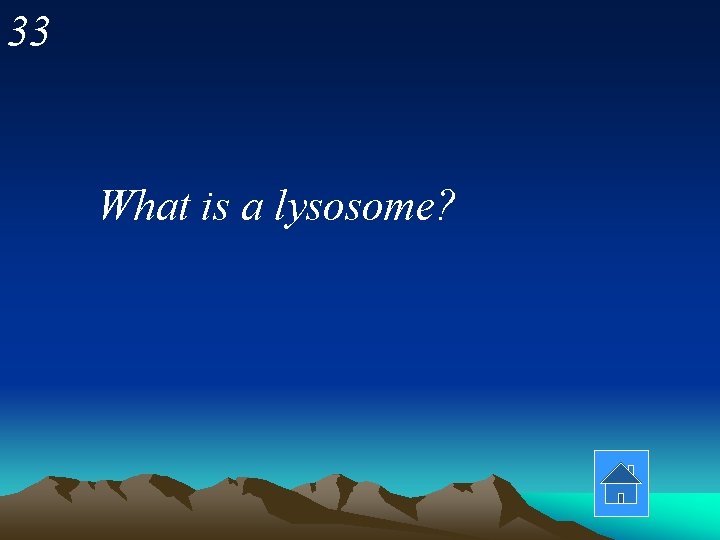 33

What is a lysosome?